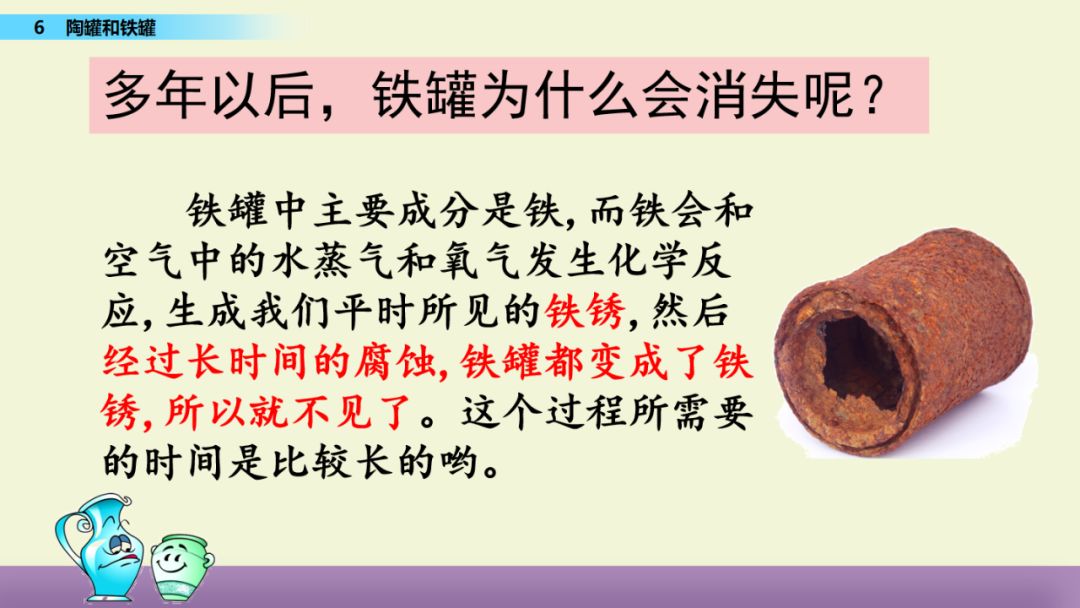 6 陶罐和铁罐

多年以后，铁罐为什么会消失呢？

铁罐中主要成分是铁，而铁会和空气中的水蒸气和氧气发生化学反应，生成我们平时所见的铁锈，然后经过长时间的腐蚀，铁罐都变成了铁锈，所以就不见了。这个过程所需要的时间是比较长的哟。